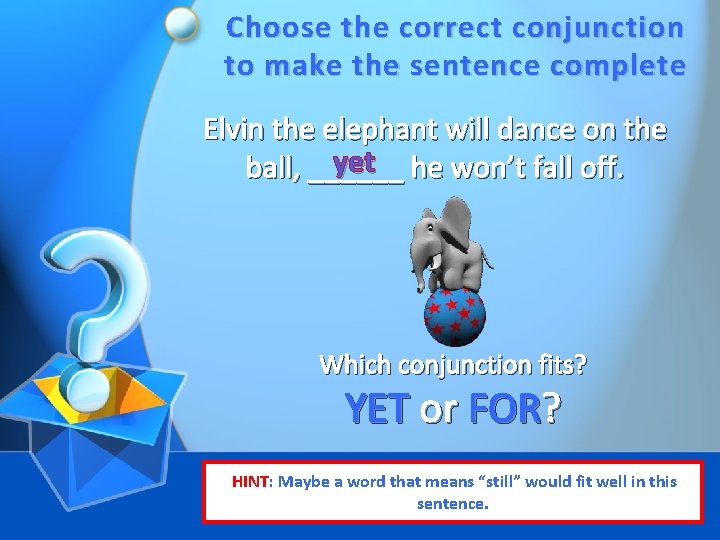 Choose the correct conjunction to make the sentence complete

Elvin the elephant will dance on the ball, yet he won't fall off.

Which conjunction fits?
YET or FOR?

HINT: Maybe a word that means "still" would fit well in this sentence.